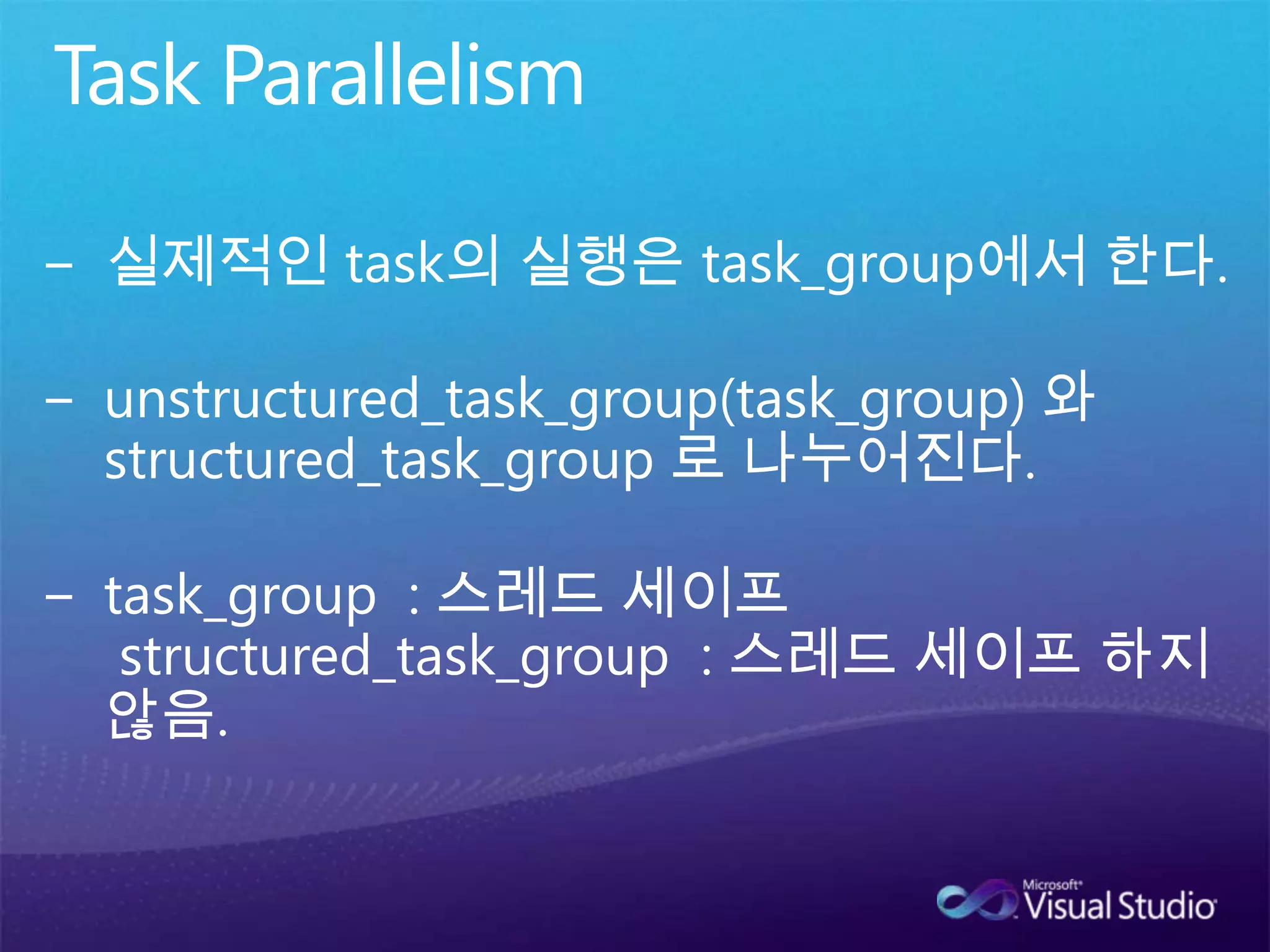 Task Parallelism

– 실제적인 task의 실행은 task_group에서 한다.

– unstructured_task_group(task_group) 와 structured_task_group 로 나누어진다.

– task_group : 스레드 세이프
structured_task_group : 스레드 세이프 하지 않음.

Microsoft Visual Studio